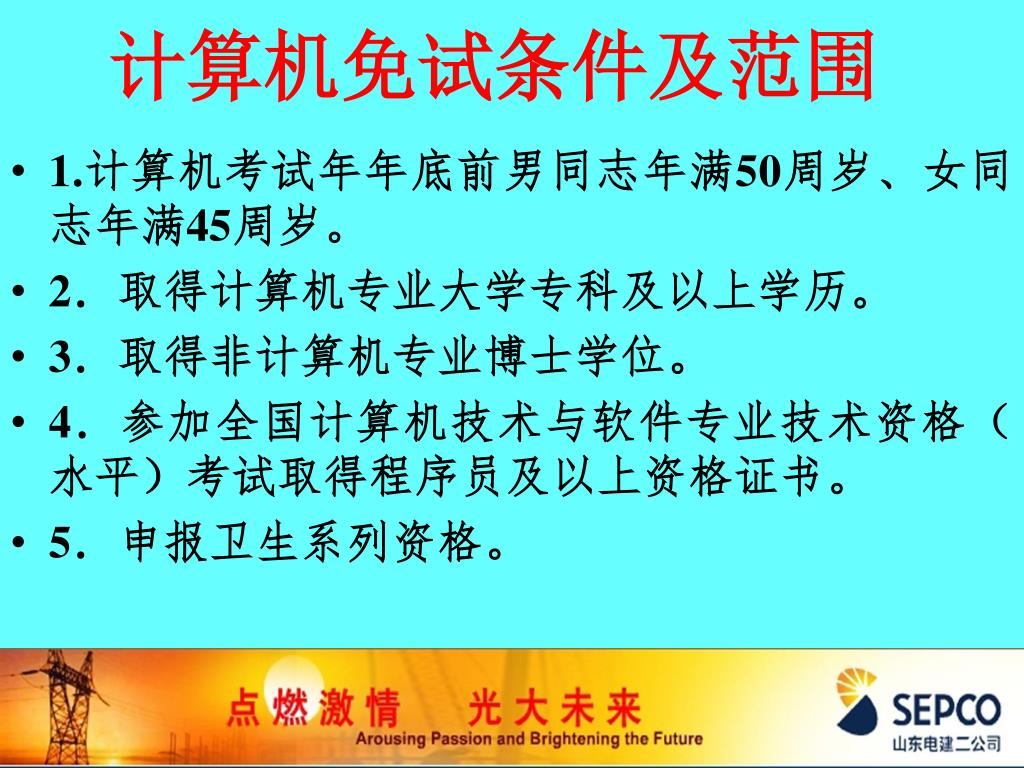 计算机免试条件及范围

• 1.计算机考试年年底前男同志年满50周岁、女同志年满45周岁。

• 2．取得计算机专业大学专科及以上学历。

• 3．取得非计算机专业博士学位。

• 4．参加全国计算机技术与软件专业技术资格（水平）考试取得程序员及以上资格证书。

• 5．申报卫生系列资格。

点燃激情　光大未来
Arousing Passion and Brightening the Future

SEPCO
山东电建二公司